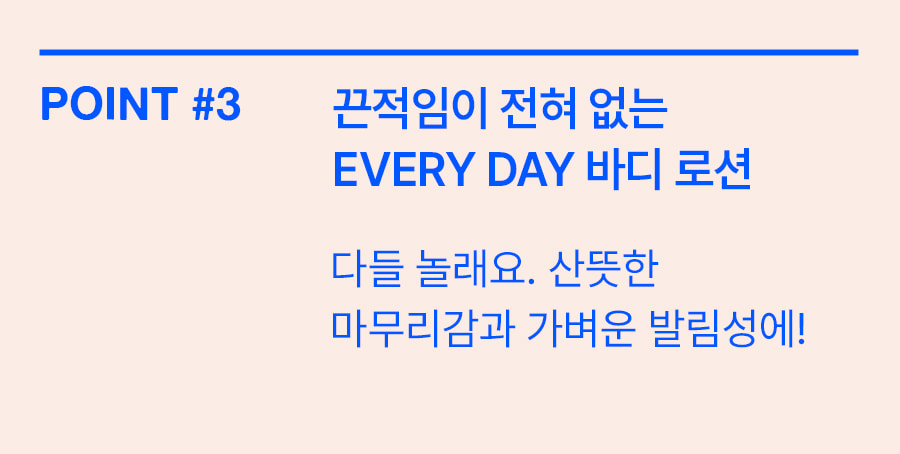 POINT #3

끈적임이 전혀 없는
EVERY DAY 바디 로션

다들 놀래요. 산뜻한
마무리감과 가벼운 발림성에!